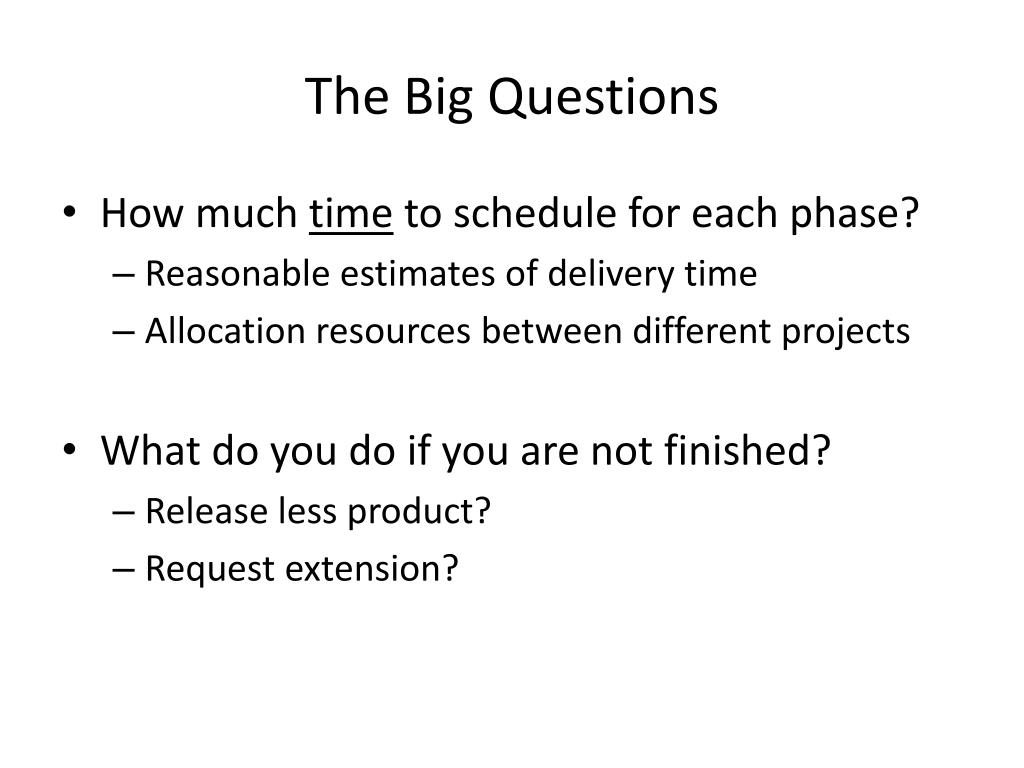 The Big Questions

• How much time to schedule for each phase?
– Reasonable estimates of delivery time
– Allocation resources between different projects

• What do you do if you are not finished?
– Release less product?
– Request extension?